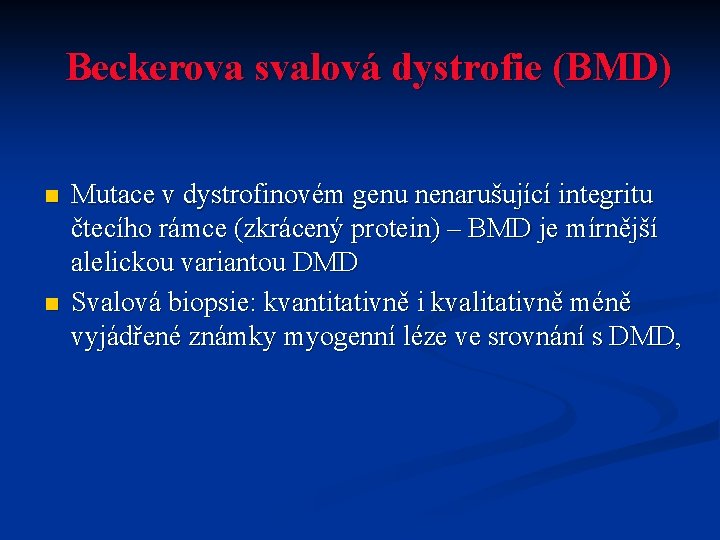 Beckerova svalová dystrofie (BMD)

- Mutace v dystrofinovém genu nenarušující integritu čtecího rámce (zkrácený protein) – BMD je mírnější alelickou variantou DMD
- Svalová biopsie: kvantitativně i kvalitativně méně vyjádřené známky myogenní léze ve srovnání s DMD,